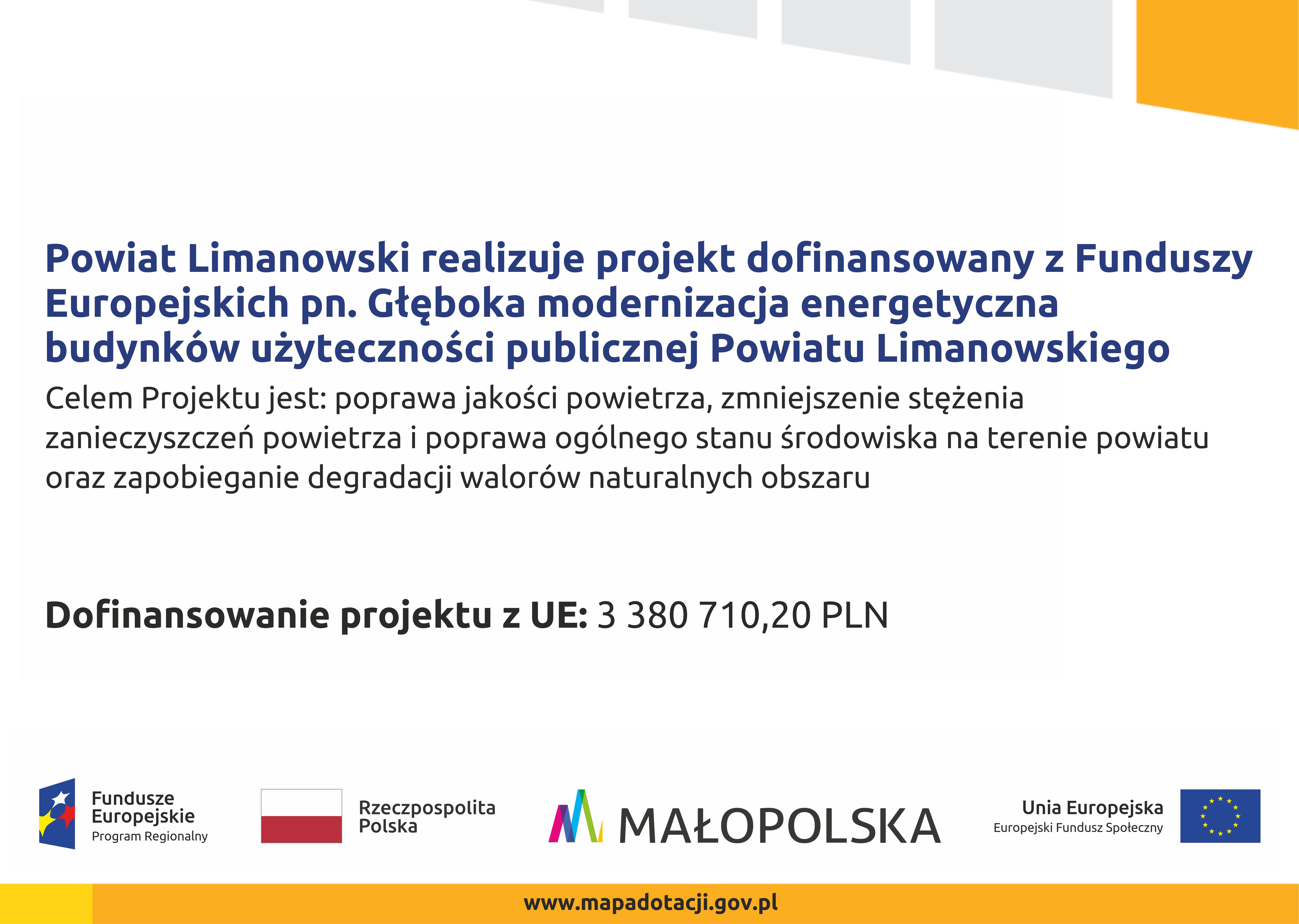 Powiat Limanowski realizuje projekt dofinansowany z Funduszy Europejskich pn. Głęboka modernizacja energetyczna budynków użyteczności publicznej Powiatu Limanowskiego

Celem Projektu jest: poprawa jakości powietrza, zmniejszenie stężenia zanieczyszczeń powietrza i poprawa ogólnego stanu środowiska na terenie powiatu oraz zapobieganie degradacji walorów naturalnych obszaru

Dofinansowanie projektu z UE: 3 380 710,20 PLN

Fundusze Europejskie
Program Regionalny

Rzeczpospolita Polska

MAŁOPOLSKA

Unia Europejska
Europejski Fundusz Społeczny

www.mapadotacji.gov.pl